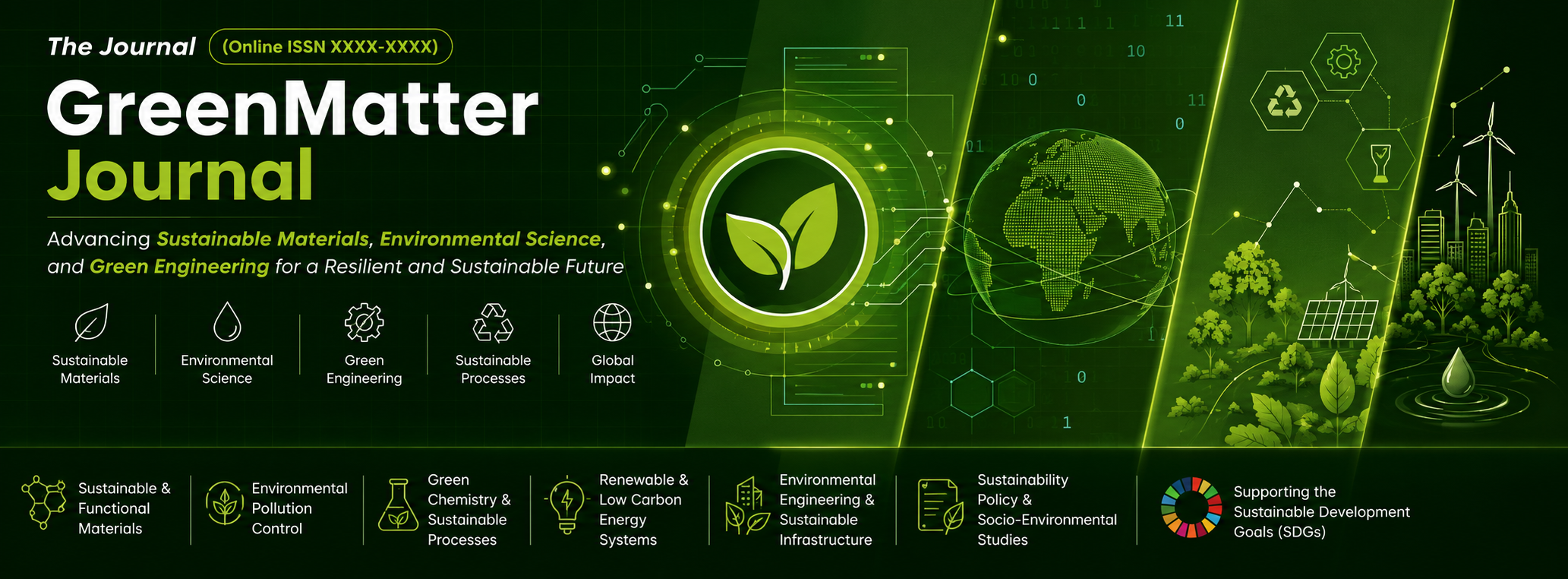 The Journal (Online ISSN XXXX-XXXX)

GreenMatter Journal

Advancing Sustainable Materials, Environmental Science, and Green Engineering for a Resilient and Sustainable Future

Sustainable Materials

Environmental Science

Green Engineering

Sustainable Processes

Global Impact

Sustainable & Functional Materials

Environmental Pollution Control

Green Chemistry & Sustainable Processes

Renewable & Low Carbon Energy Systems

Environmental Engineering & Sustainable Infrastructure

Sustainability Policy & Socio-Environmental Studies

Supporting the Sustainable Development Goals (SDGs)